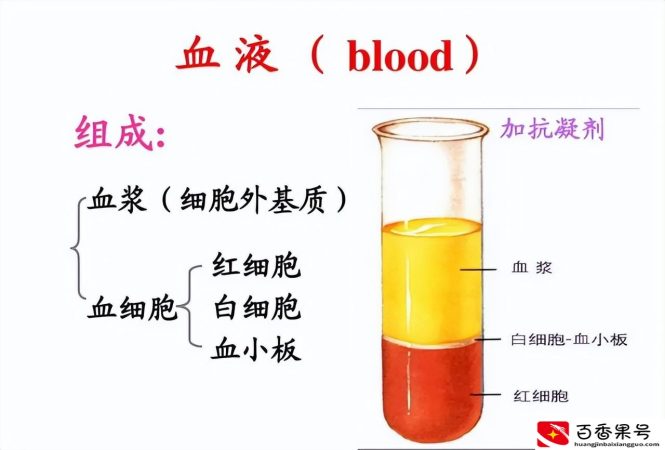 血液（blood）

组成：

血浆（细胞外基质）

血细胞

红细胞

白细胞

血小板

加抗凝剂

血浆

白细胞-血小板

红细胞

百香果号
huangjinbaixiangguo.com